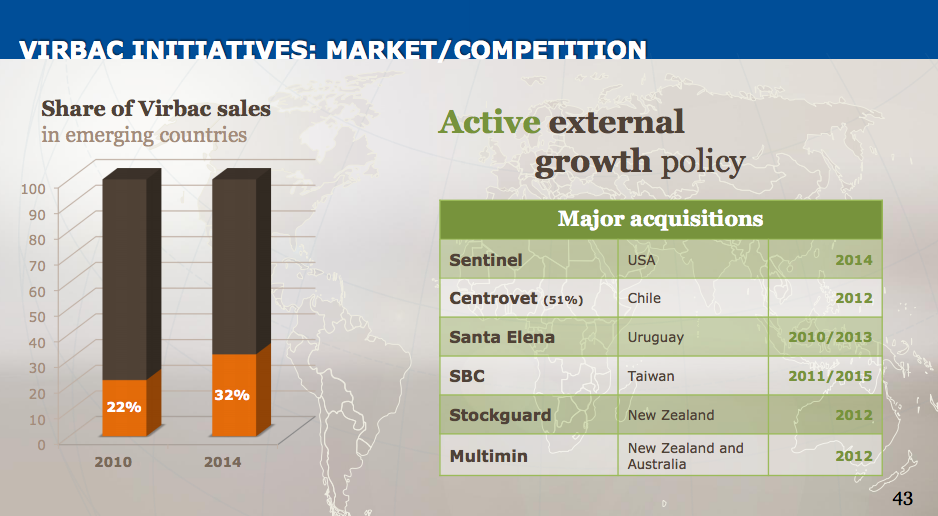 VIRBAC INITIATIVES: MARKET/COMPETITION

Share of Virbac sales in emerging countries

100
90
80
70
60
50
40
30
20
10
0

22%
32%

2010
2014

Active external growth policy

| Major acquisitions | | |
|---|---|---|
| Sentinel | USA | 2014 |
| Centrovet (51%) | Chile | 2012 |
| Santa Elena | Uruguay | 2010/2013 |
| SBC | Taiwan | 2011/2015 |
| Stockguard | New Zealand | 2012 |
| Multimin | New Zealand and Australia | 2012 |

43